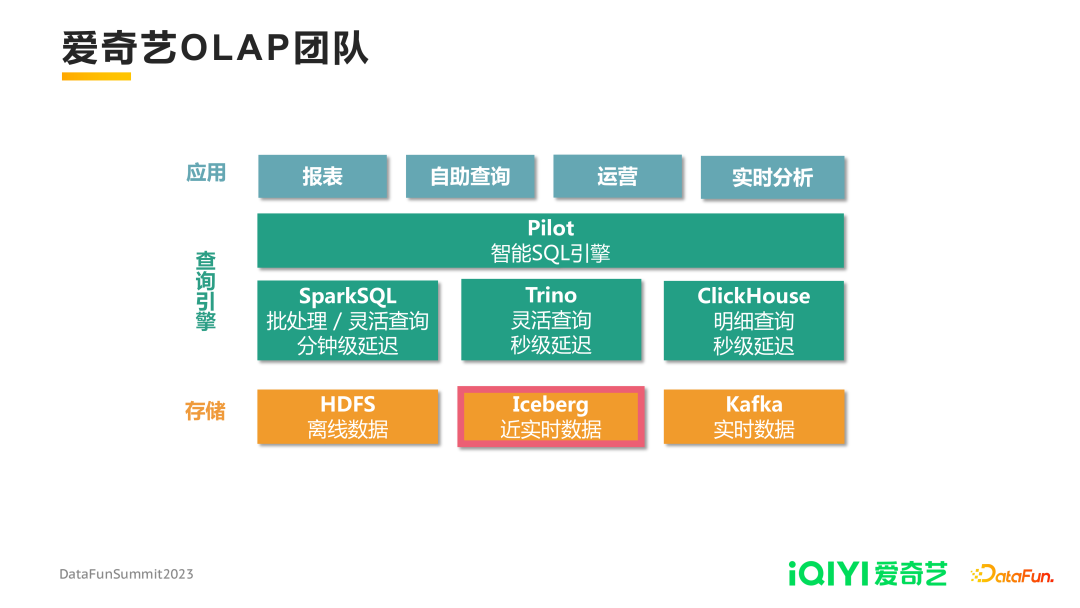 爱奇艺OLAP团队

应用

报表

自助查询

运营

实时分析

查询引擎

Pilot
智能SQL引擎

SparkSQL
批处理 / 灵活查询
分钟级延迟

Trino
灵活查询
秒级延迟

ClickHouse
明细查询
秒级延迟

存储

HDFS
离线数据

Iceberg
近实时数据

Kafka
实时数据

DataFunSummit2023

iQIYI 爱奇艺

DataFun.